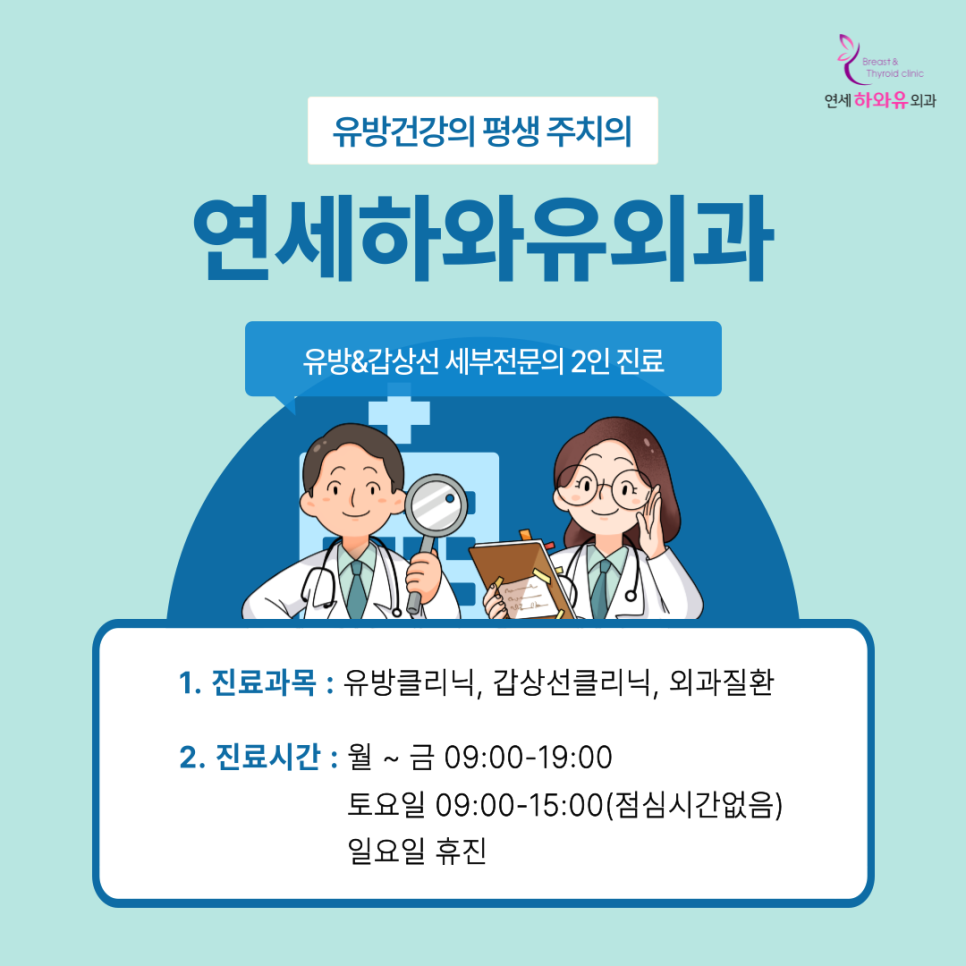 Breast & Thyroid clinic
연세 하와유 외과

유방건강의 평생 주치의

연세하와유외과

유방&갑상선 세부전문의 2인 진료

1. 진료과목 : 유방클리닉, 갑상선클리닉, 외과질환

2. 진료시간 : 월 ~ 금 09:00-19:00
토요일 09:00-15:00(점심시간없음)
일요일 휴진